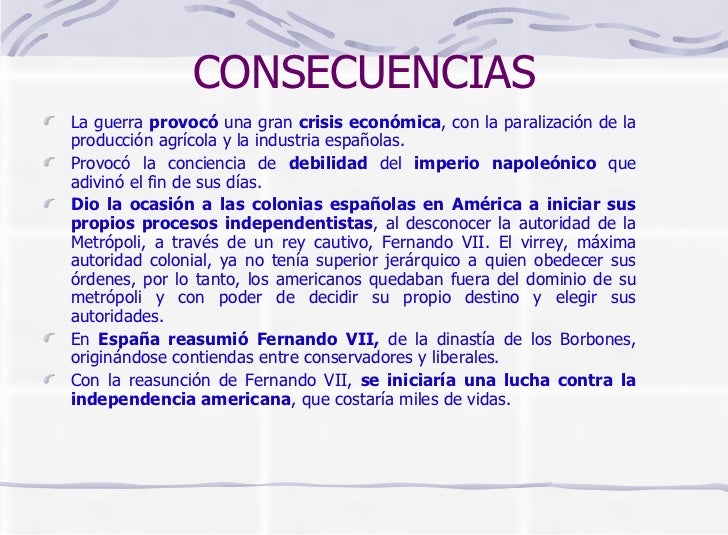 CONSECUENCIAS

La guerra provocó una gran crisis económica, con la paralización de la producción agrícola y la industria españolas.

Provocó la conciencia de debilidad del imperio napoleónico que adivinó el fin de sus días.

Dio la ocasión a las colonias españolas en América a iniciar sus propios procesos independentistas, al desconocer la autoridad de la Metrópoli, a través de un rey cautivo, Fernando VII. El virrey, máxima autoridad colonial, ya no tenía superior jerárquico a quien obedecer sus órdenes, por lo tanto, los americanos quedaban fuera del dominio de su metrópoli y con poder de decidir su propio destino y elegir sus autoridades.

En España reasumió Fernando VII, de la dinastía de los Borbones, originándose contiendas entre conservadores y liberales.

Con la reasunción de Fernando VII, se iniciaría una lucha contra la independencia americana, que costaría miles de vidas.